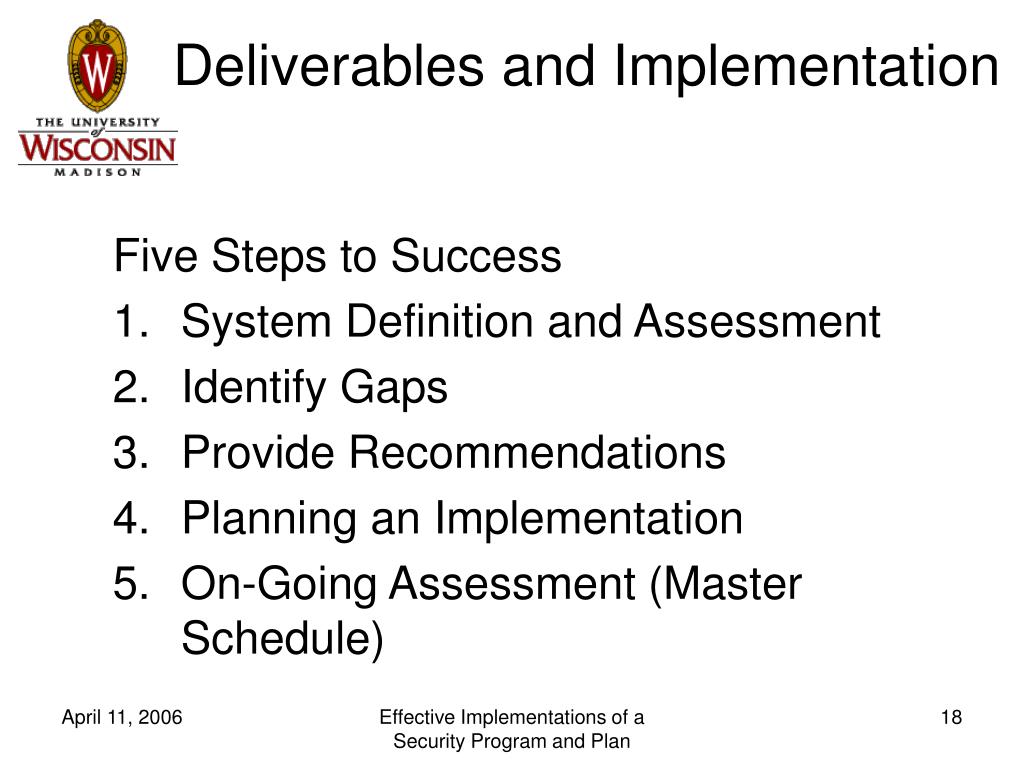 W
THE UNIVERSITY of WISCONSIN MADISON

Deliverables and Implementation

Five Steps to Success
1. System Definition and Assessment
2. Identify Gaps
3. Provide Recommendations
4. Planning an Implementation
5. On-Going Assessment (Master Schedule)

April 11, 2006

Effective Implementations of a Security Program and Plan

18